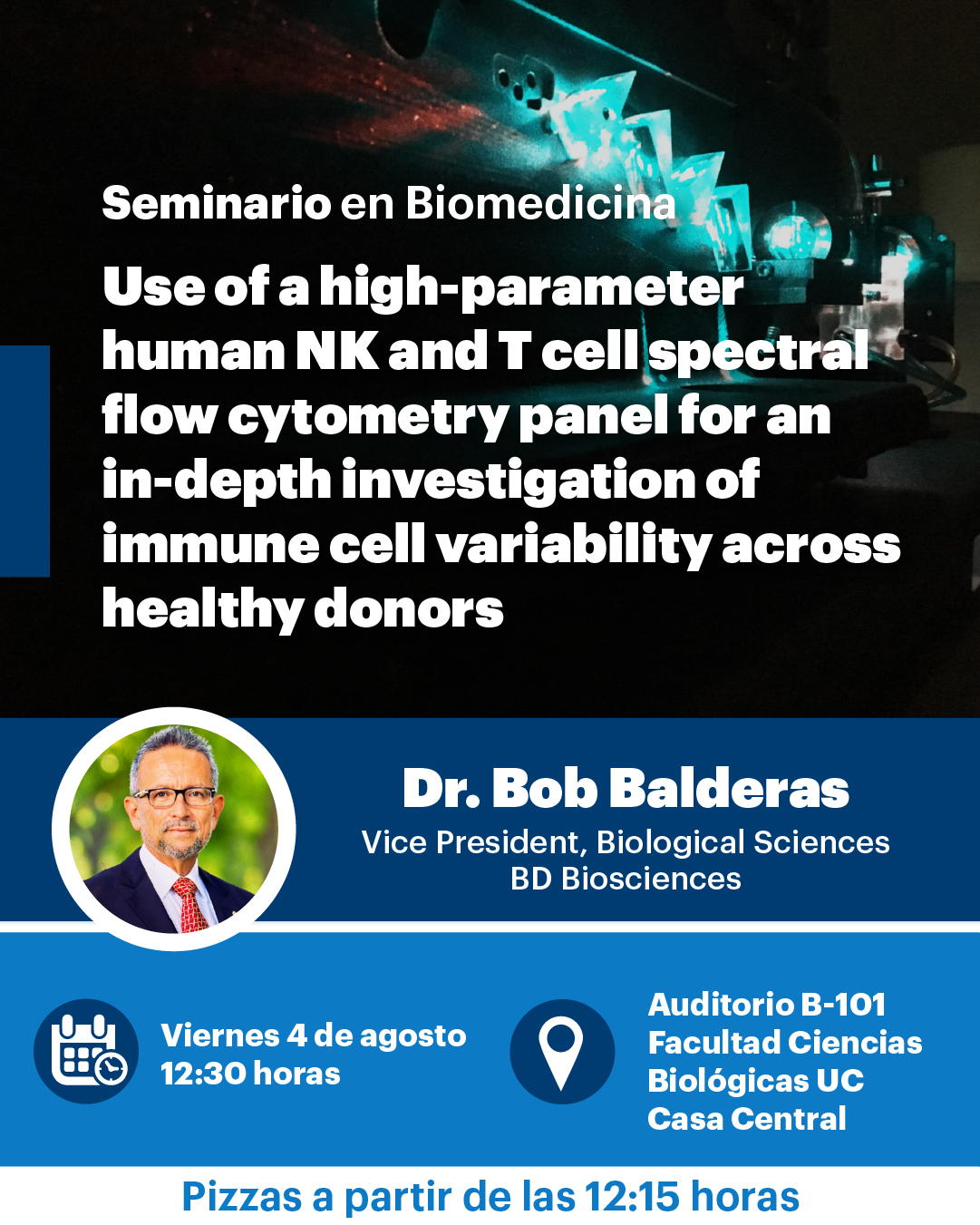 Seminario en Biomedicina

Use of a high-parameter human NK and T cell spectral flow cytometry panel for an in-depth investigation of immune cell variability across healthy donors

Dr. Bob Balderas
Vice President, Biological Sciences
BD Biosciences

Viernes 4 de agosto
12:30 horas

Auditorio B-101
Facultad Ciencias
Biológicas UC
Casa Central

Pizzas a partir de las 12:15 horas